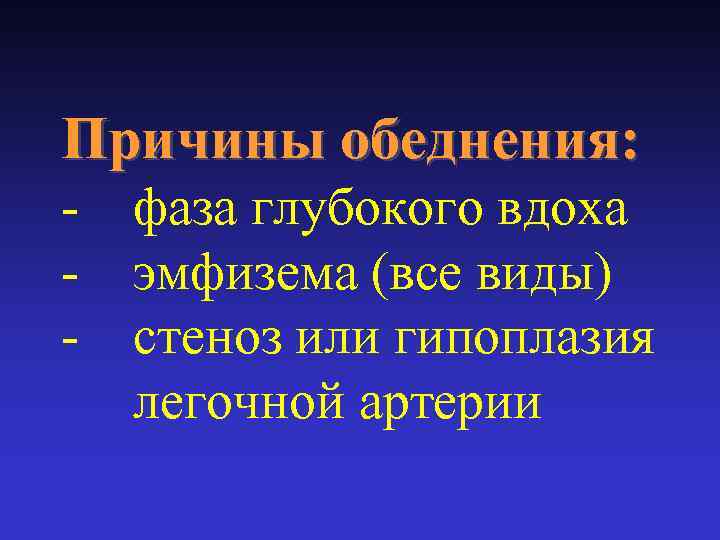 Причины обеднения:
- фаза глубокого вдоха
- эмфизема (все виды)
- стеноз или гипоплазия легочной артерии